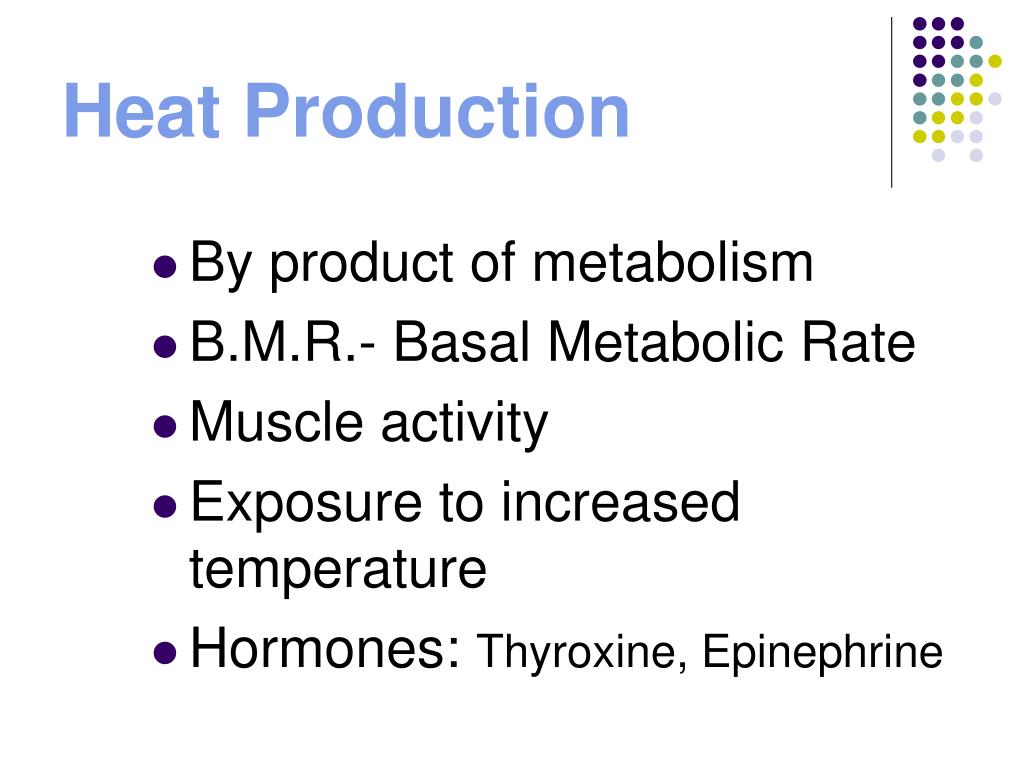 Heat Production

- By product of metabolism
- B.M.R.- Basal Metabolic Rate
- Muscle activity
- Exposure to increased temperature
- Hormones: Thyroxine, Epinephrine